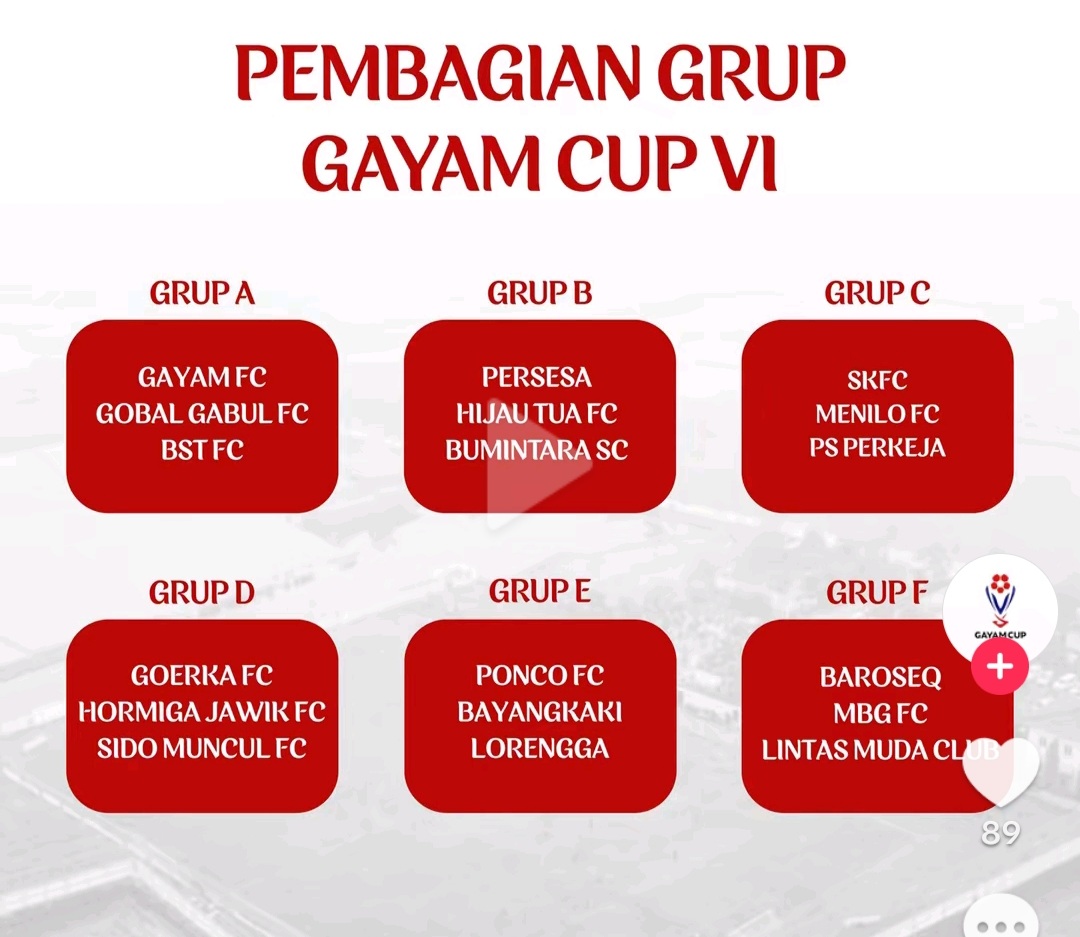 PEMBAGIAN GRUP
GAYAM CUP VI

GRUP A
GAYAM FC
GOBAL GABUL FC
BST FC

GRUP B
PERSESA
HIJAU TUA FC
BUMINTARA SC

GRUP C
SKFC
MENILO FC
PS PERKEJA

GRUP D
GOERKA FC
HORMIGA JAWIK FC
SIDO MUNCUL FC

GRUP E
PONCO FC
BAYANGKAKI
LORENGGA

GRUP F
BAROSEQ
MBG FC
LINTAS MUDA CLUB

GAYAM CUP

89